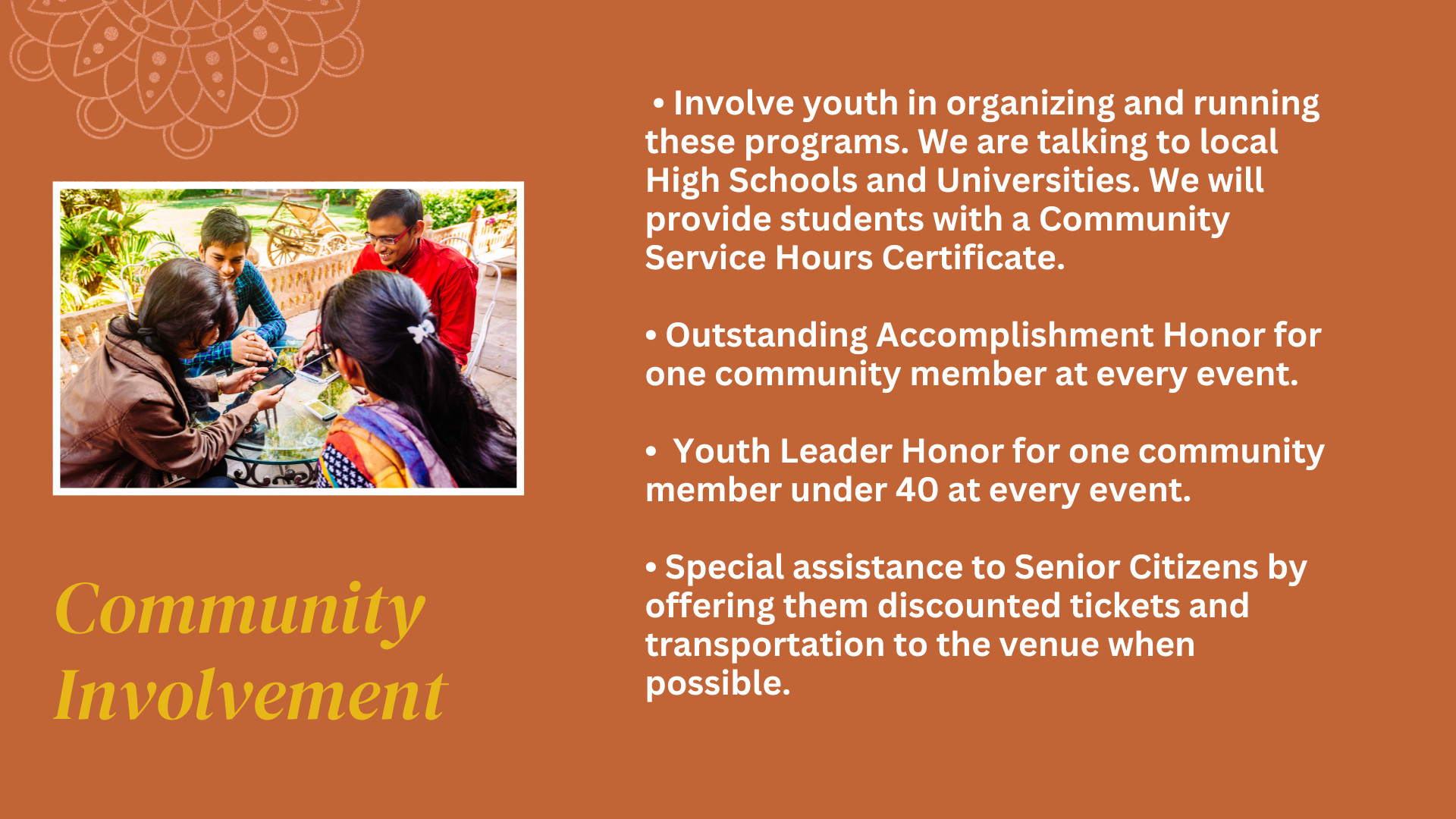 Community Involvement

• Involve youth in organizing and running these programs. We are talking to local High Schools and Universities. We will provide students with a Community Service Hours Certificate.

• Outstanding Accomplishment Honor for one community member at every event.

• Youth Leader Honor for one community member under 40 at every event.

• Special assistance to Senior Citizens by offering them discounted tickets and transportation to the venue when possible.